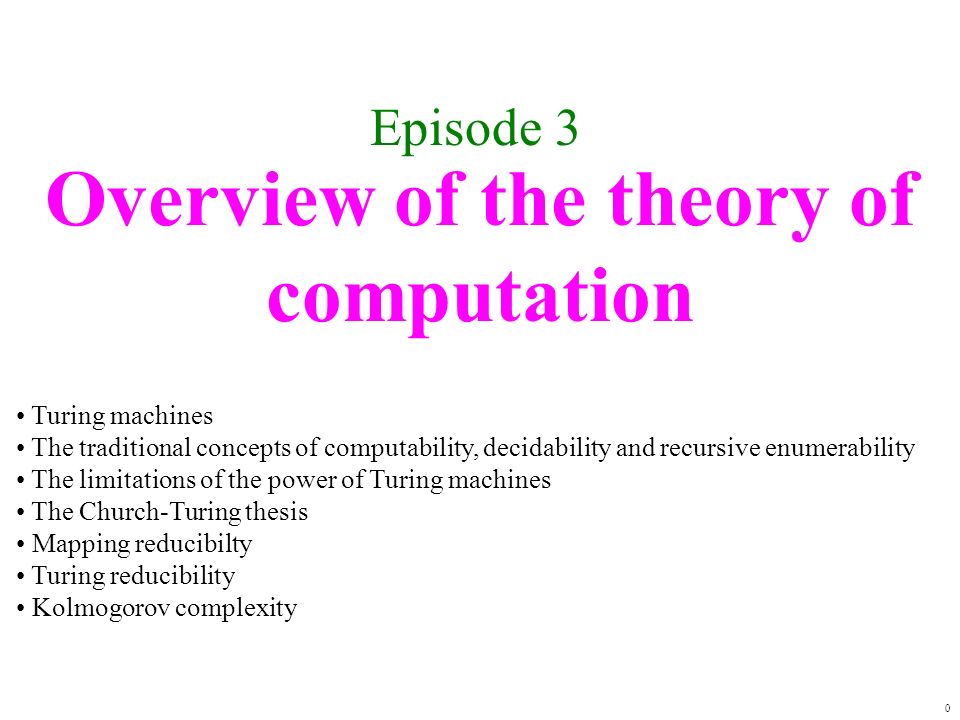 Episode 3

Overview of the theory of computation

• Turing machines
• The traditional concepts of computability, decidability and recursive enumerability
• The limitations of the power of Turing machines
• The Church-Turing thesis
• Mapping reducibilty
• Turing reducibility
• Kolmogorov complexity

0